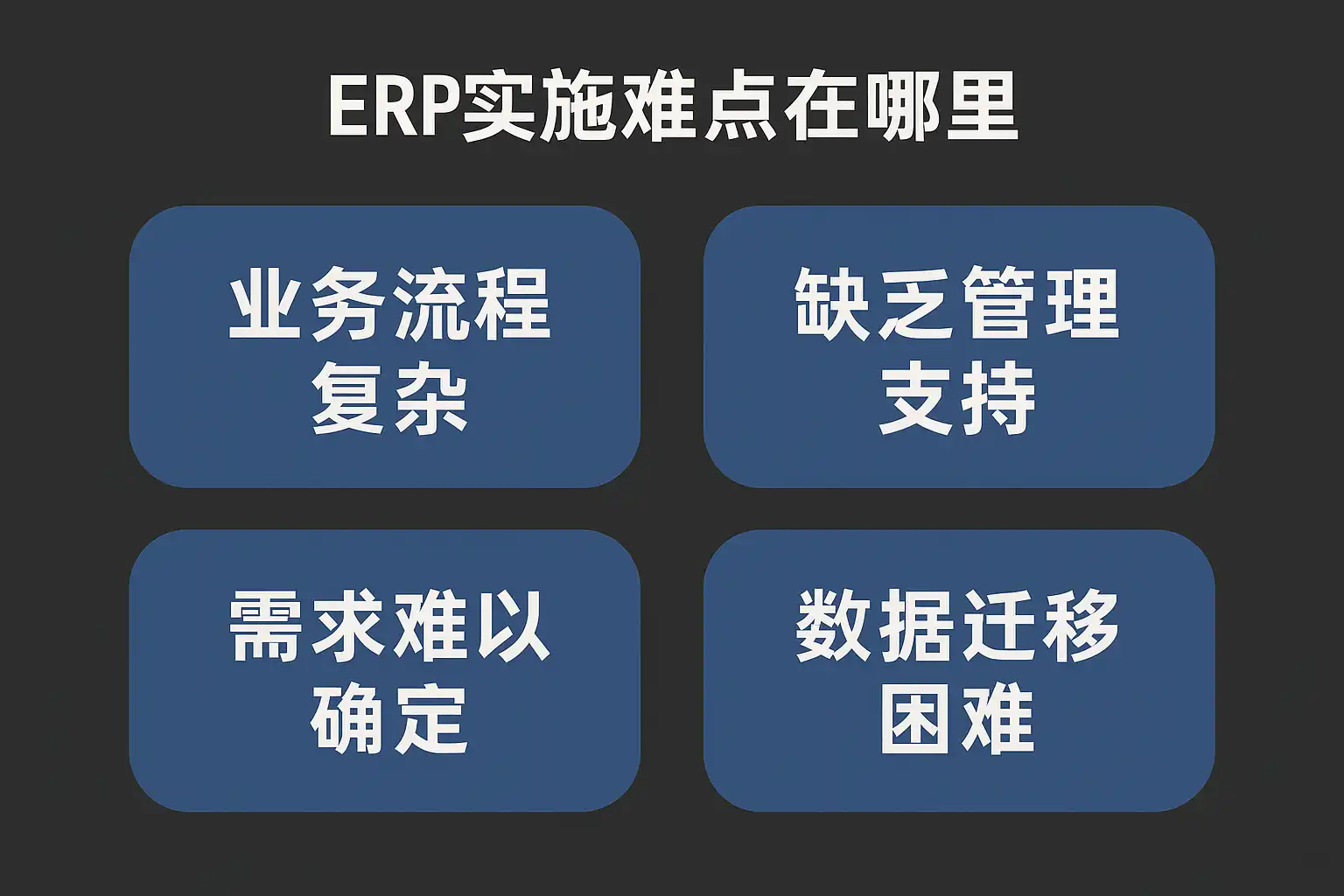 ERP实施难点在哪里

业务流程复杂

缺乏管理支持

需求难以确定

数据迁移困难